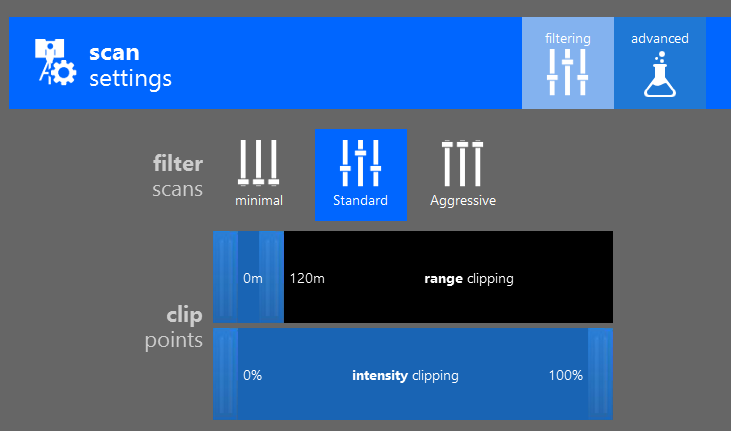 scan
settings

filtering

advanced

filter
scans

minimal

Standard

Aggressive

0m

120m

range clipping

clip
points

0%

intensity clipping

100%